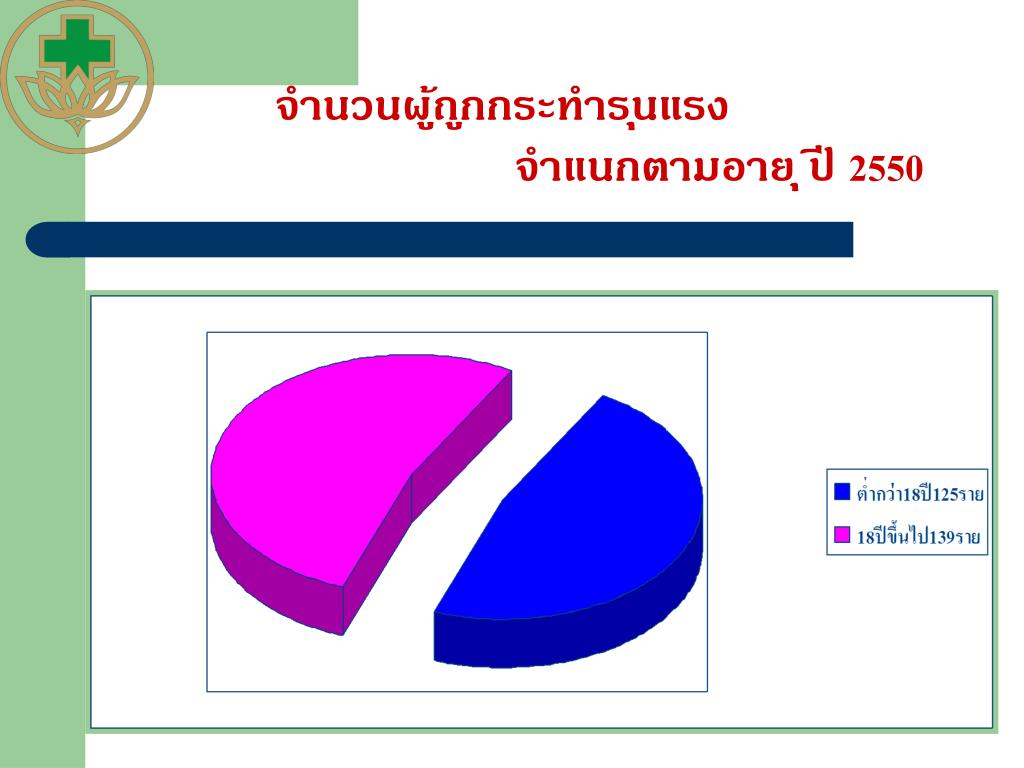 จำนวนผู้ถูกกระทำรุนแรง

จำแนกตามอายุ ปี 2550

ต่ำกว่า18ปี125ราย

18ปีขึ้นไป139ราย